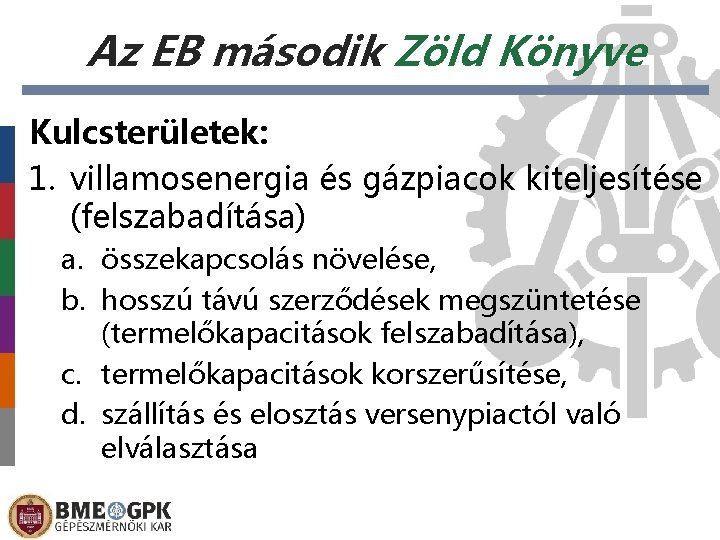 Az EB második Zöld Könyve

Kulcsterületek:

1. villamosenergia és gázpiacok kiteljesítése (felszabadítása)

a. összekapcsolás növelése,

b. hosszú távú szerződések megszüntetése (termelőkapacitások felszabadítása),

c. termelőkapacitások korszerűsítése,

d. szállítás és elosztás versenypiactól való elválasztása

BME GPK
GÉPÉSZMÉRNÖKI KAR